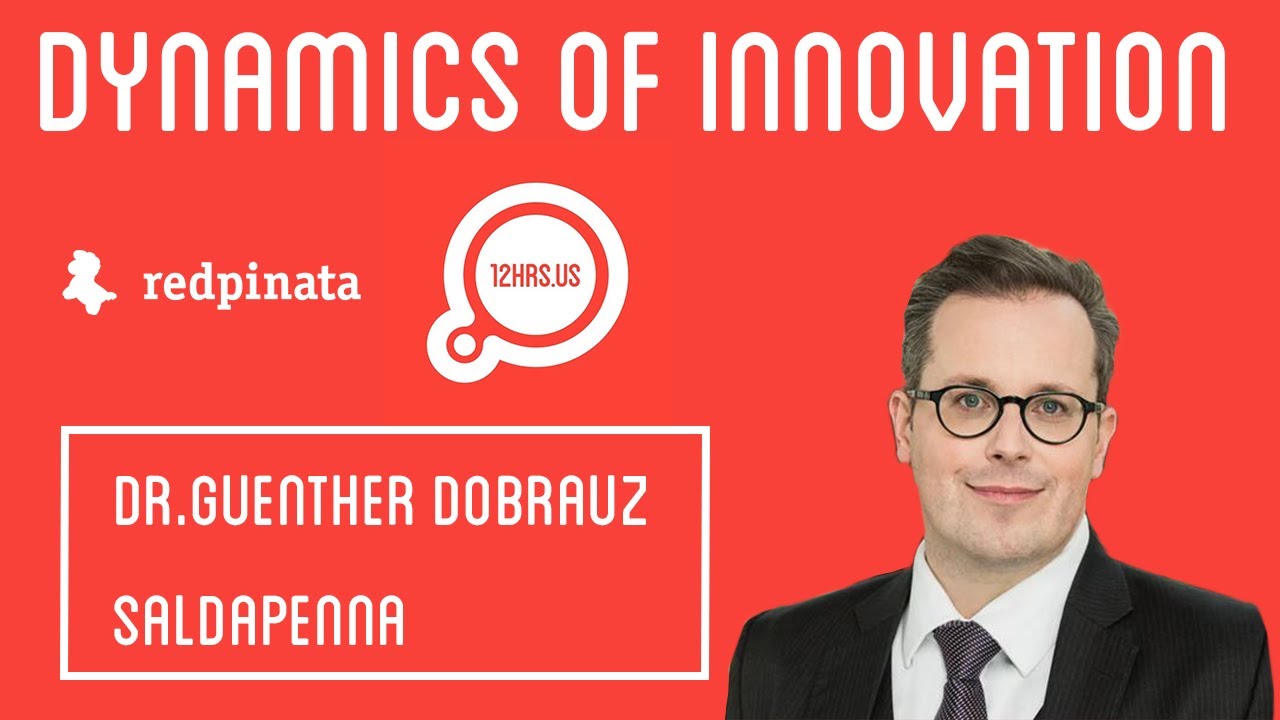 DYNAMICS OF INNOVATION

redpinata

12HRS.US

DR.GUENTHER DOBRAUZ

SALDAPENNA